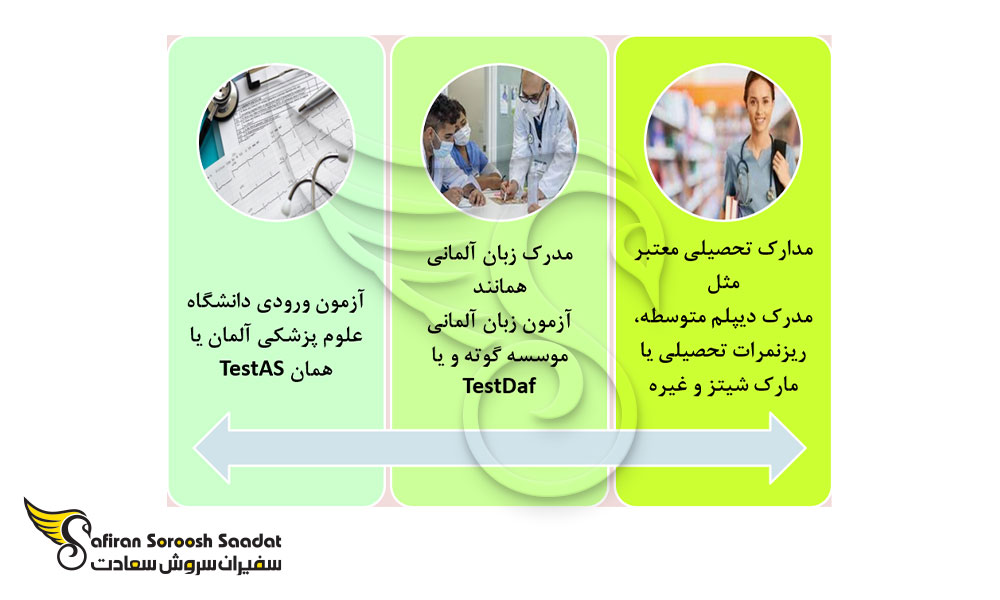 مدارک تحصیلی معتبر مثل مدرک دیپلم متوسطه، ریزنمرات تحصیلی یا مارک شیتز و غیره

مدرک زبان آلمانی همانند آزمون زبان آلمانی موسسه گوته و یا TestDaf

آزمون ورودی دانشگاه علوم پزشکی آلمان یا همان TestAS

Safiran Soroosh Saadat
سفیران سروش سعادت